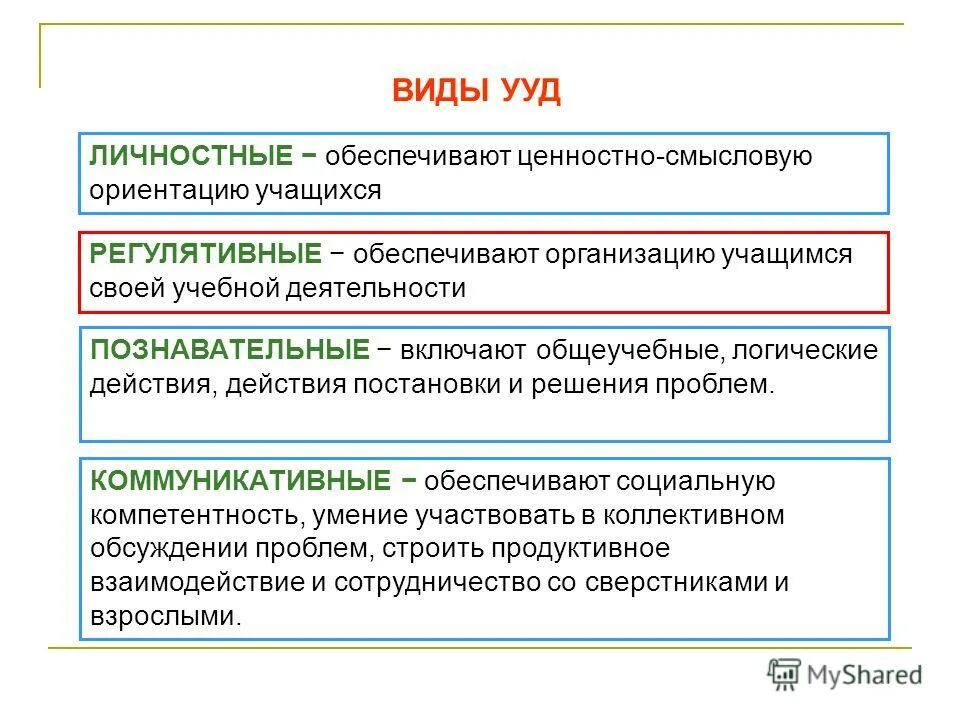 ВИДЫ УУД

ЛИЧНОСТНЫЕ − обеспечивают ценностно-смысловую ориентацию учащихся

РЕГУЛЯТИВНЫЕ − обеспечивают организацию учащимся своей учебной деятельности

ПОЗНАВАТЕЛЬНЫЕ − включают общеучебные, логические действия, действия постановки и решения проблем.

КОММУНИКАТИВНЫЕ − обеспечивают социальную компетентность, умение участвовать в коллективном обсуждении проблем, строить продуктивное взаимодействие и сотрудничество со сверстниками и взрослыми.

MyShared